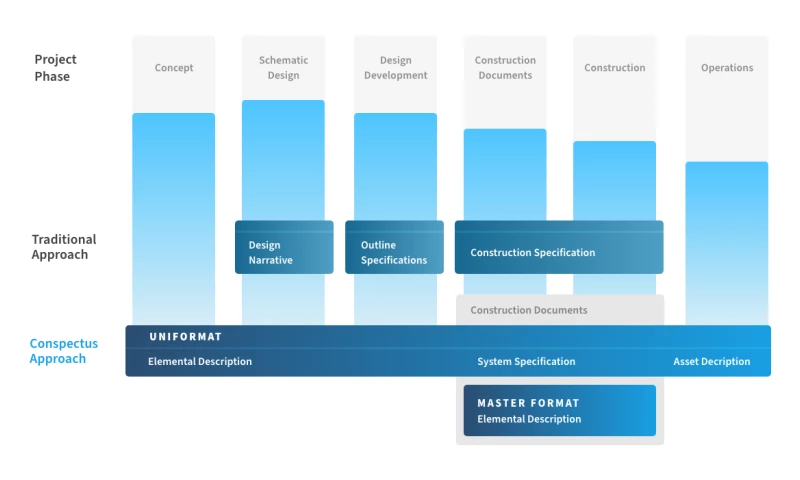 Project Phase

Concept

Schematic Design

Design Development

Construction Documents

Construction

Operations

Traditional Approach

Design Narrative

Outline Specifications

Construction Specification

Construction Documents

Conspectus Approach

UNIFORMAT

Elemental Description

System Specification

Asset Decription

MASTER FORMAT

Elemental Description